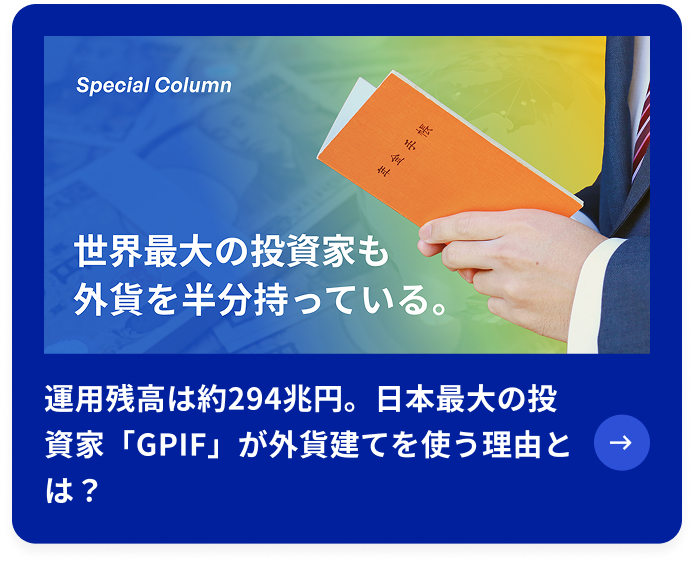 Special Column

年金手帳

世界最大の投資家も
外貨を半分持っている。

運用残高は約294兆円。日本最大の投資家「GPIF」が外貨建てを使う理由とは？

→